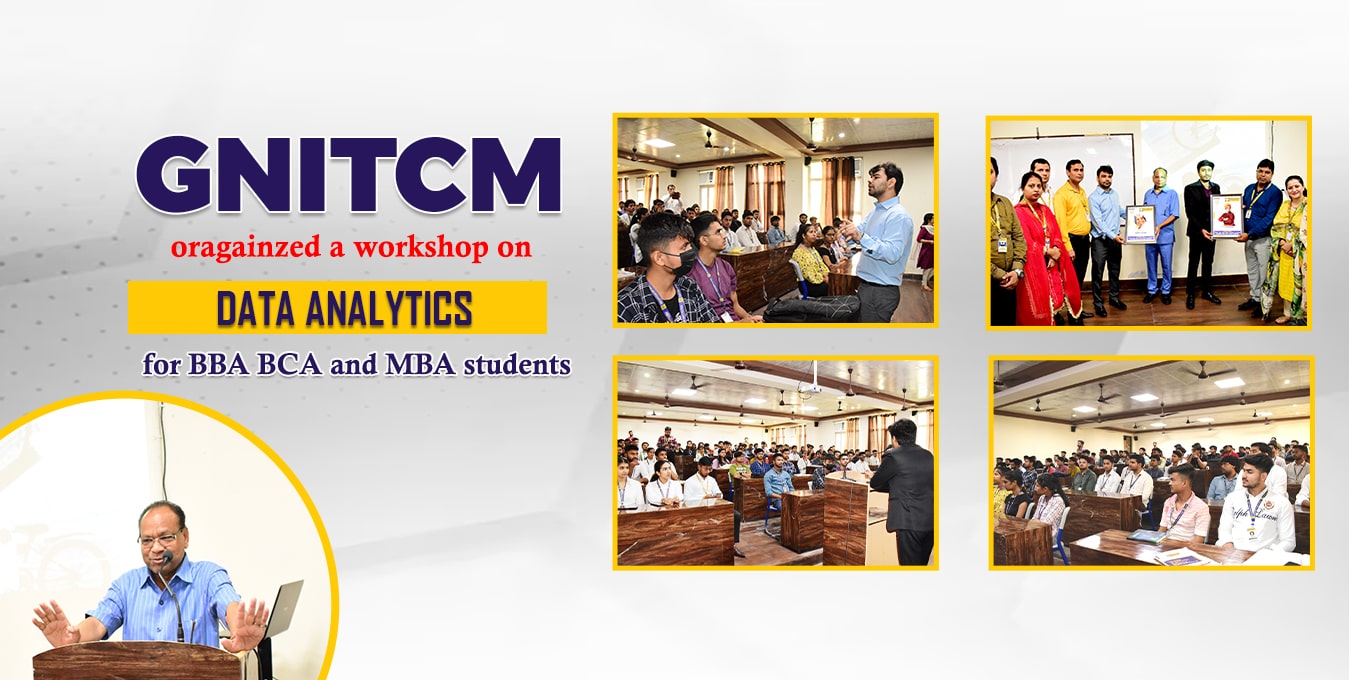 GNITCM

oragainzed a workshop on

DATA ANALYTICS

for BBA BCA and MBA students